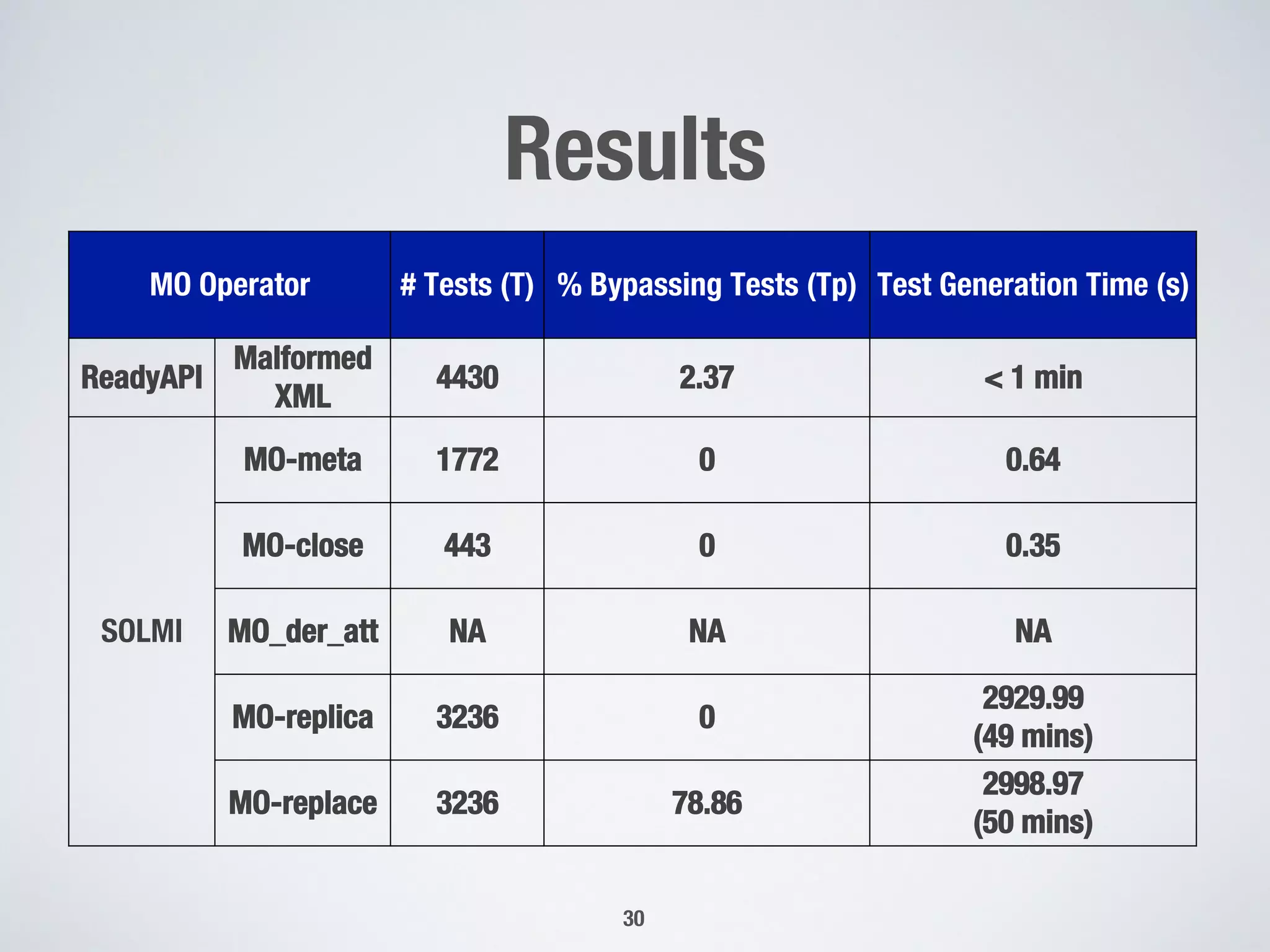 Results

| MO Operator | | # Tests (T) | % Bypassing Tests (Tp) | Test Generation Time (s) |
|---|---|---|---|---|
| ReadyAPI | Malformed XML | 4430 | 2.37 | < 1 min |
| SOLMI | MO-meta | 1772 | 0 | 0.64 |
| | MO-close | 443 | 0 | 0.35 |
| | MO_der_att | NA | NA | NA |
| | MO-replica | 3236 | 0 | 2929.99 (49 mins) |
| | MO-replace | 3236 | 78.86 | 2998.97 (50 mins) |

30